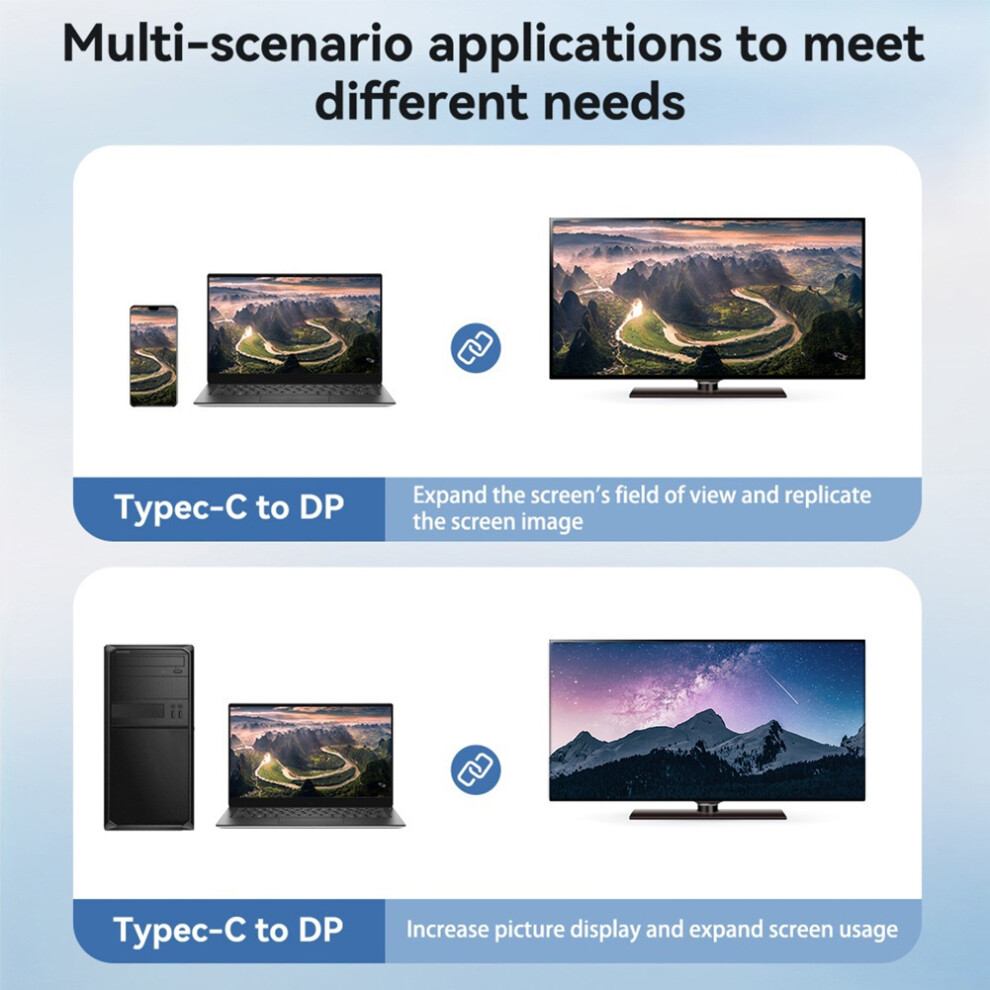 Multi-scenario applications to meet different needs

Typec-C to DP

Expand the screen's field of view and replicate the screen image

Typec-C to DP

Increase picture display and expand screen usage